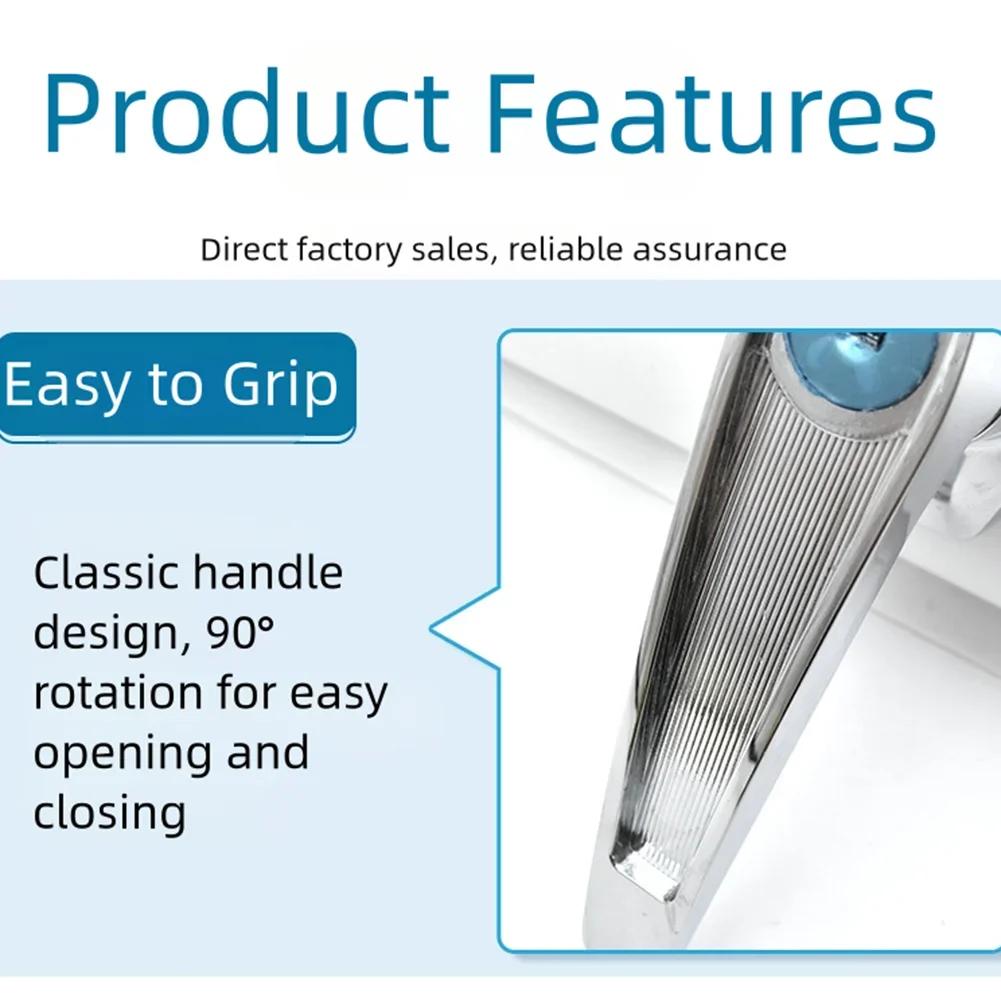 Product Features

Direct factory sales, reliable assurance

Easy to Grip

Classic handle design, 90° rotation for easy opening and closing